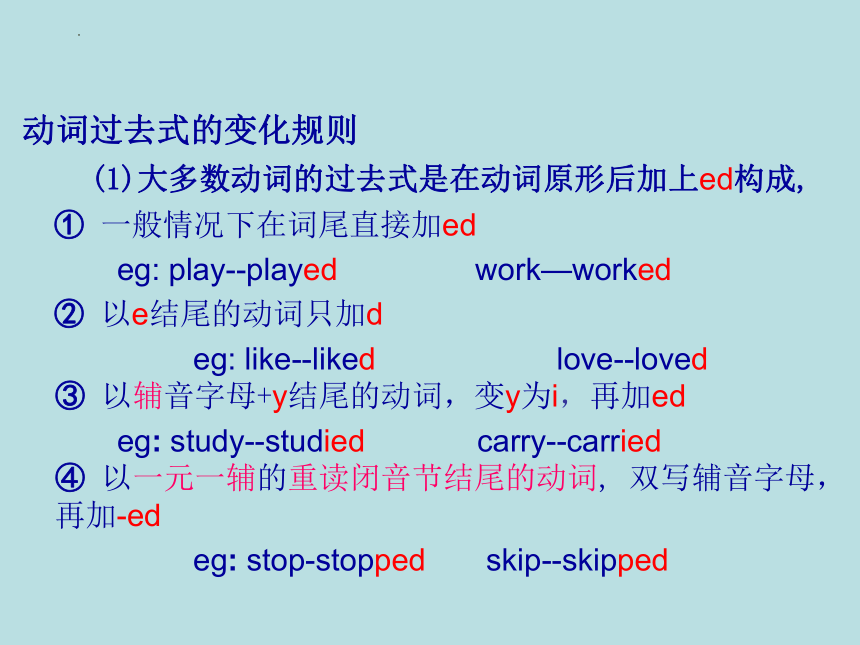 动词过去式的变化规则

(1)大多数动词的过去式是在动词原形后加上ed构成,

① 一般情况下在词尾直接加ed

eg: play--played work—worked

② 以e结尾的动词只加d

eg: like--liked love--loved

③ 以辅音字母+y结尾的动词，变y为i，再加ed

eg: study--studied carry--carried

④ 以一元一辅的重读闭音节结尾的动词，双写辅音字母，再加-ed

eg: stop-stopped skip--skipped